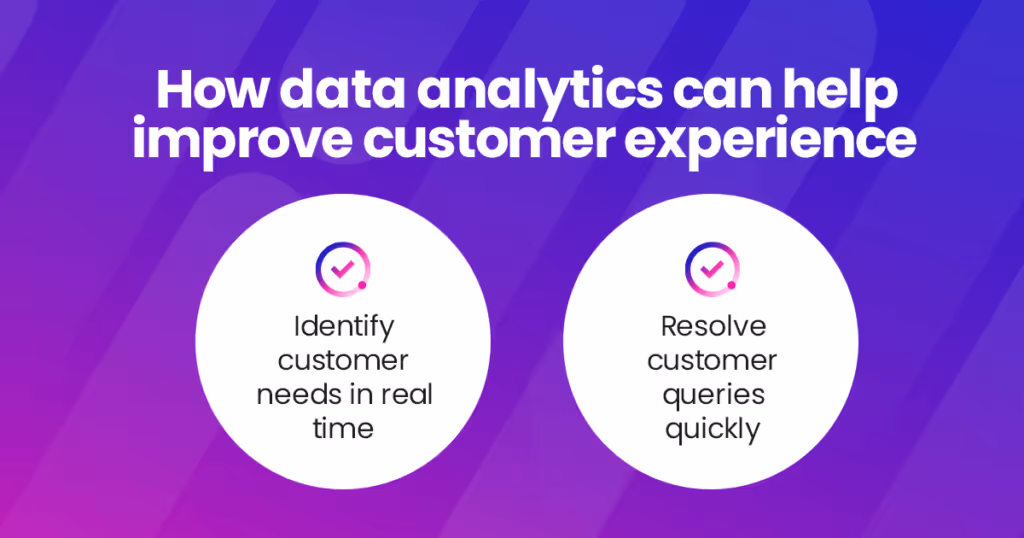 How data analytics can help improve customer experience

Identify customer needs in real time

Resolve customer queries quickly